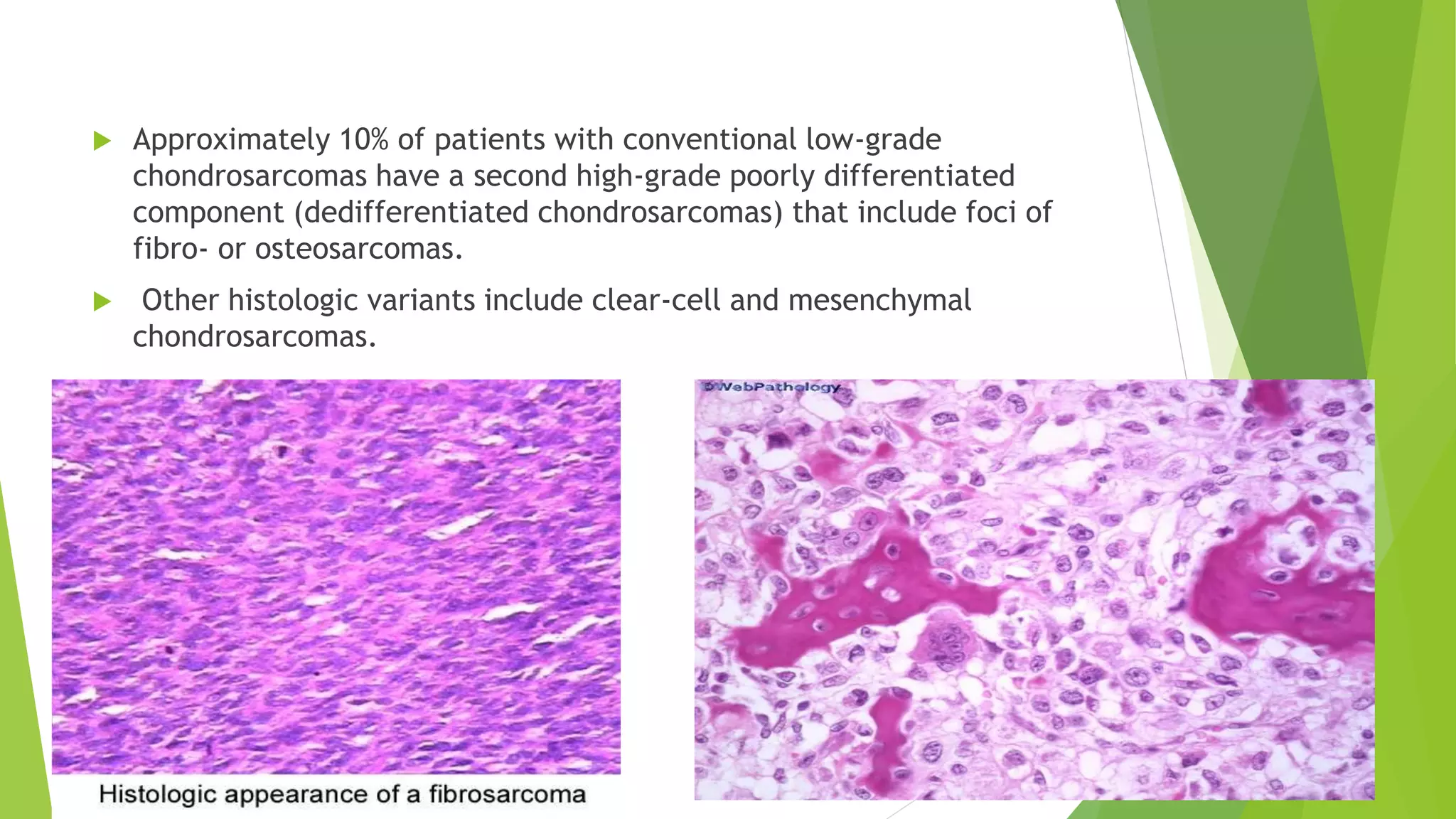 Approximately 10% of patients with conventional low-grade chondrosarcomas have a second high-grade poorly differentiated component (dedifferentiated chondrosarcomas) that include foci of fibro- or osteosarcomas.

Other histologic variants include clear-cell and mesenchymal chondrosarcomas.

Histologic appearance of a fibrosarcoma

©WebPathology